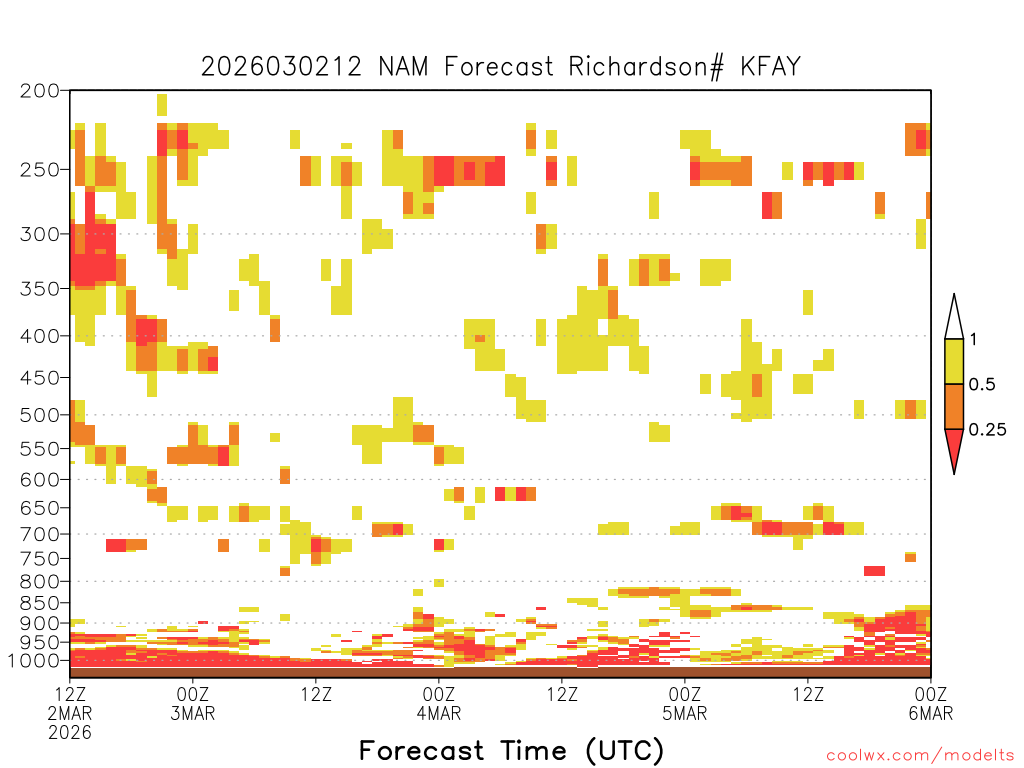 2026030212 NAM Forecast Richardson# KFAY

200
250
300
350
400
450
500
550
600
650
700
750
800
850
900
950
1000

1
0.5
0.25

12Z
2MAR
2026

00Z
3MAR

12Z

00Z
4MAR

12Z

00Z
5MAR

12Z

00Z
6MAR

Forecast Time (UTC)

coolwx.com/modelts